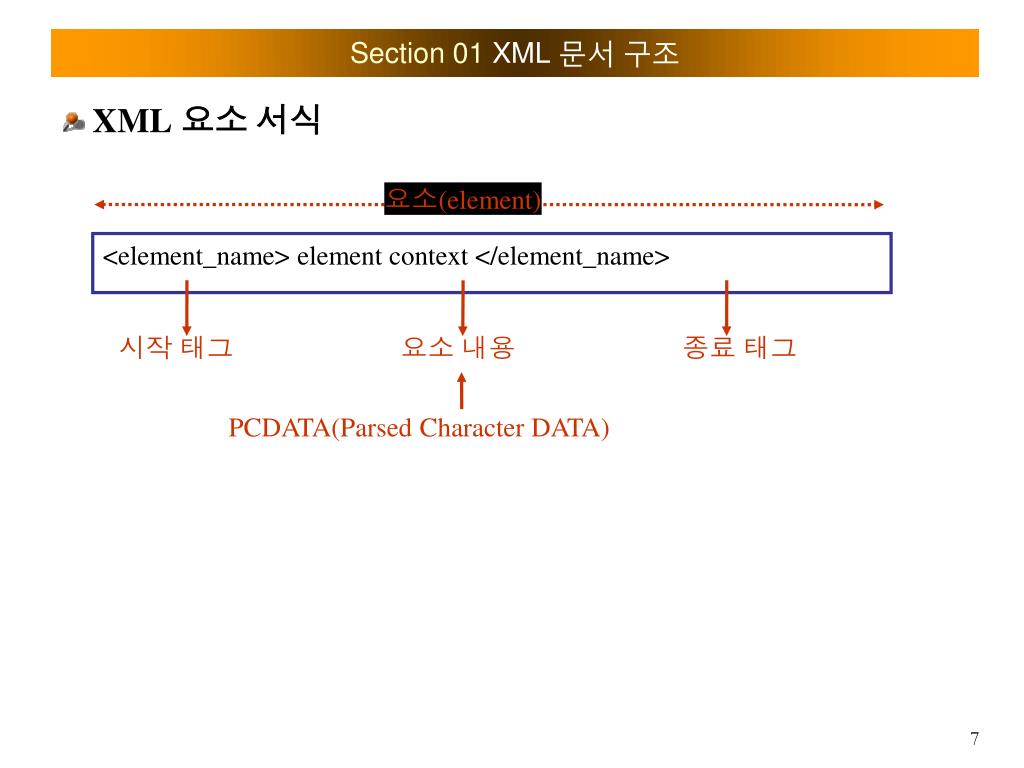 Section 01 XML 문서 구조

XML 요소 서식

요소(element)

<element_name> element context </element_name>

시작 태그

요소 내용

종료 태그

PCDATA(Parsed Character DATA)

7